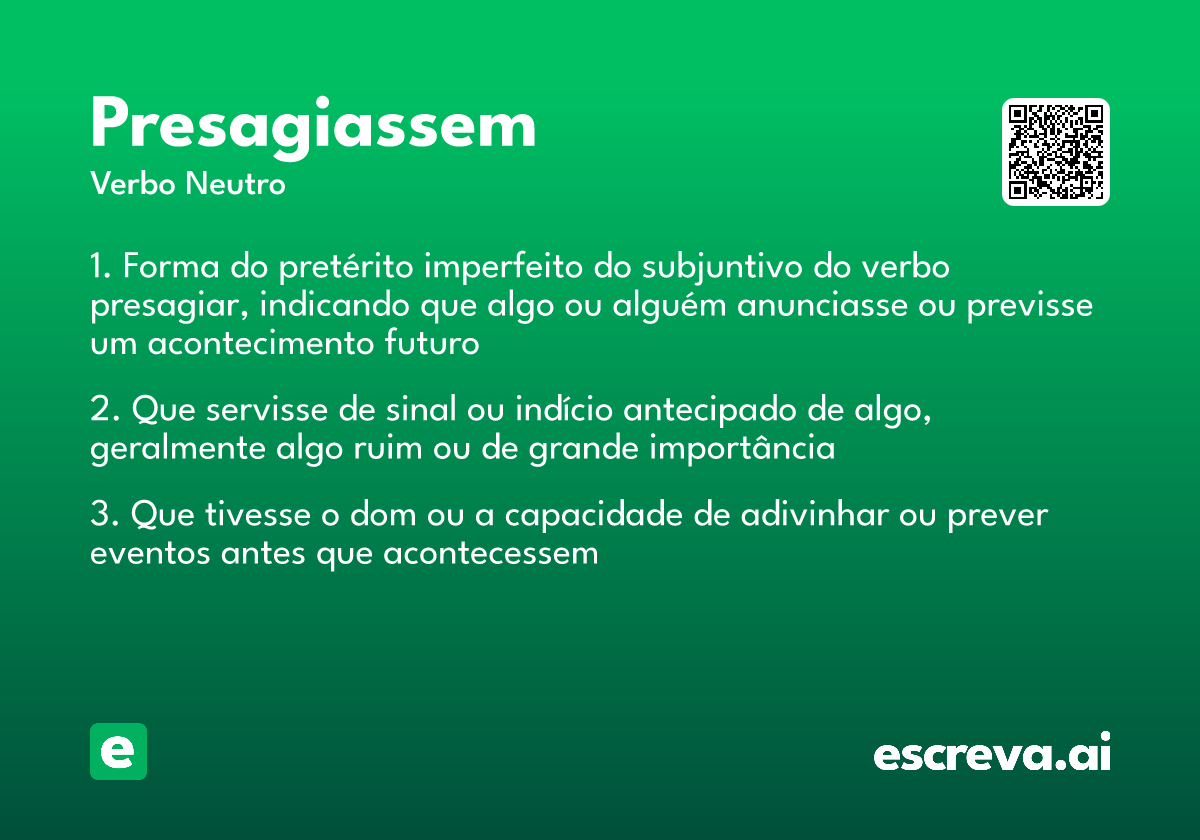 Presagiassem
Verbo Neutro

1. Forma do pretérito imperfeito do subjuntivo do verbo presagiar, indicando que algo ou alguém anunciasse ou previsse um acontecimento futuro

2. Que servisse de sinal ou indício antecipado de algo, geralmente algo ruim ou de grande importância

3. Que tivesse o dom ou a capacidade de adivinhar ou prever eventos antes que acontecessem

e

escreva.ai